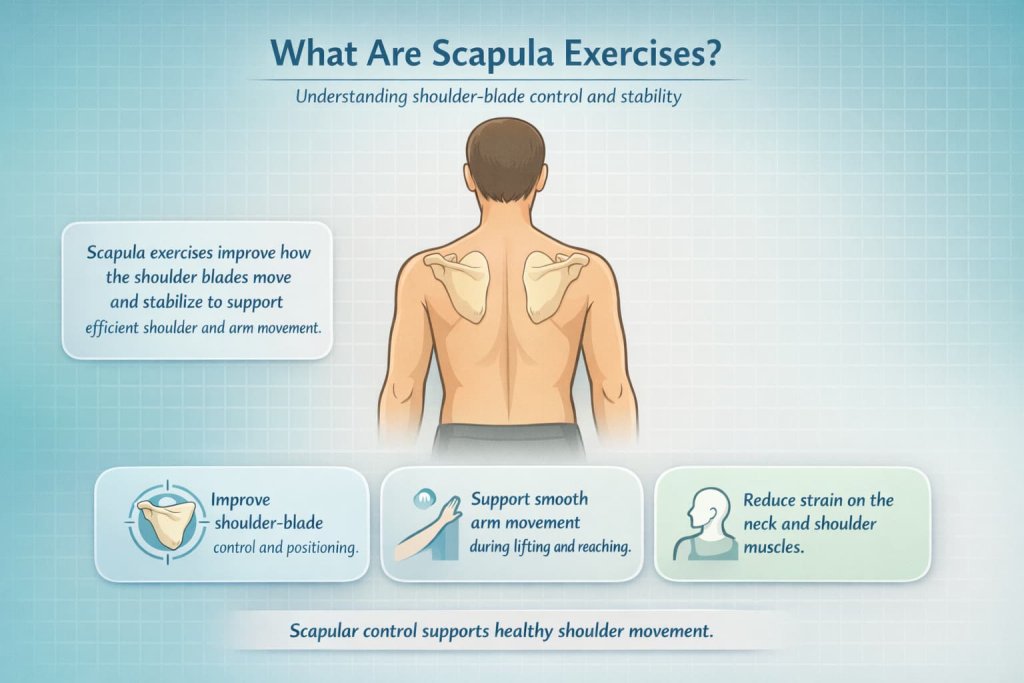 What Are Scapula Exercises?

Understanding shoulder-blade control and stability

Scapula exercises improve how the shoulder blades move and stabilize to support efficient shoulder and arm movement.

Improve shoulder-blade control and positioning.

Support smooth arm movement during lifting and reaching.

Reduce strain on the neck and shoulder muscles.

Scapular control supports healthy shoulder movement.